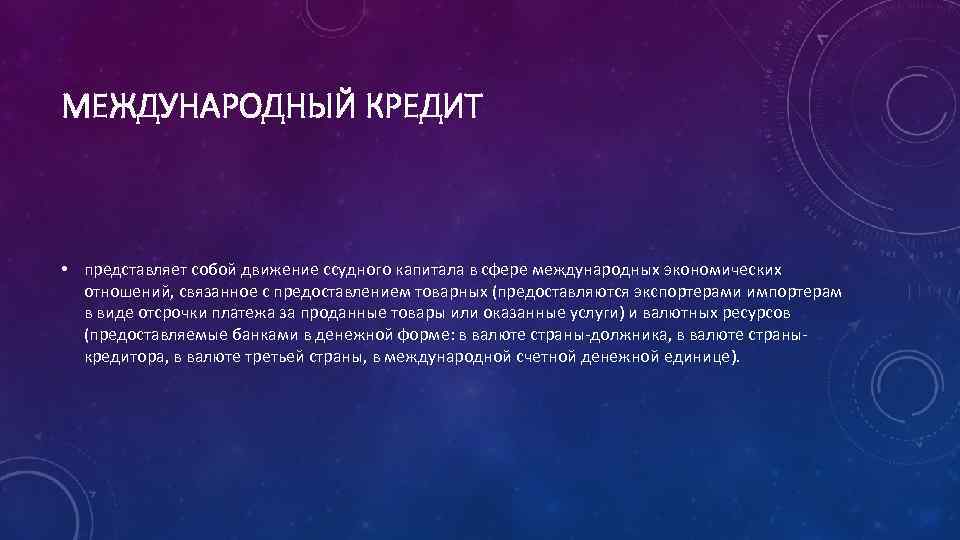 МЕЖДУНАРОДНЫЙ КРЕДИТ

• представляет собой движение ссудного капитала в сфере международных экономических отношений, связанное с предоставлением товарных (предоставляются экспортерами импортерам в виде отсрочки платежа за проданные товары или оказанные услуги) и валютных ресурсов (предоставляемые банками в денежной форме: в валюте страны-должника, в валюте страны-кредитора, в валюте третьей страны, в международной счетной денежной единице).